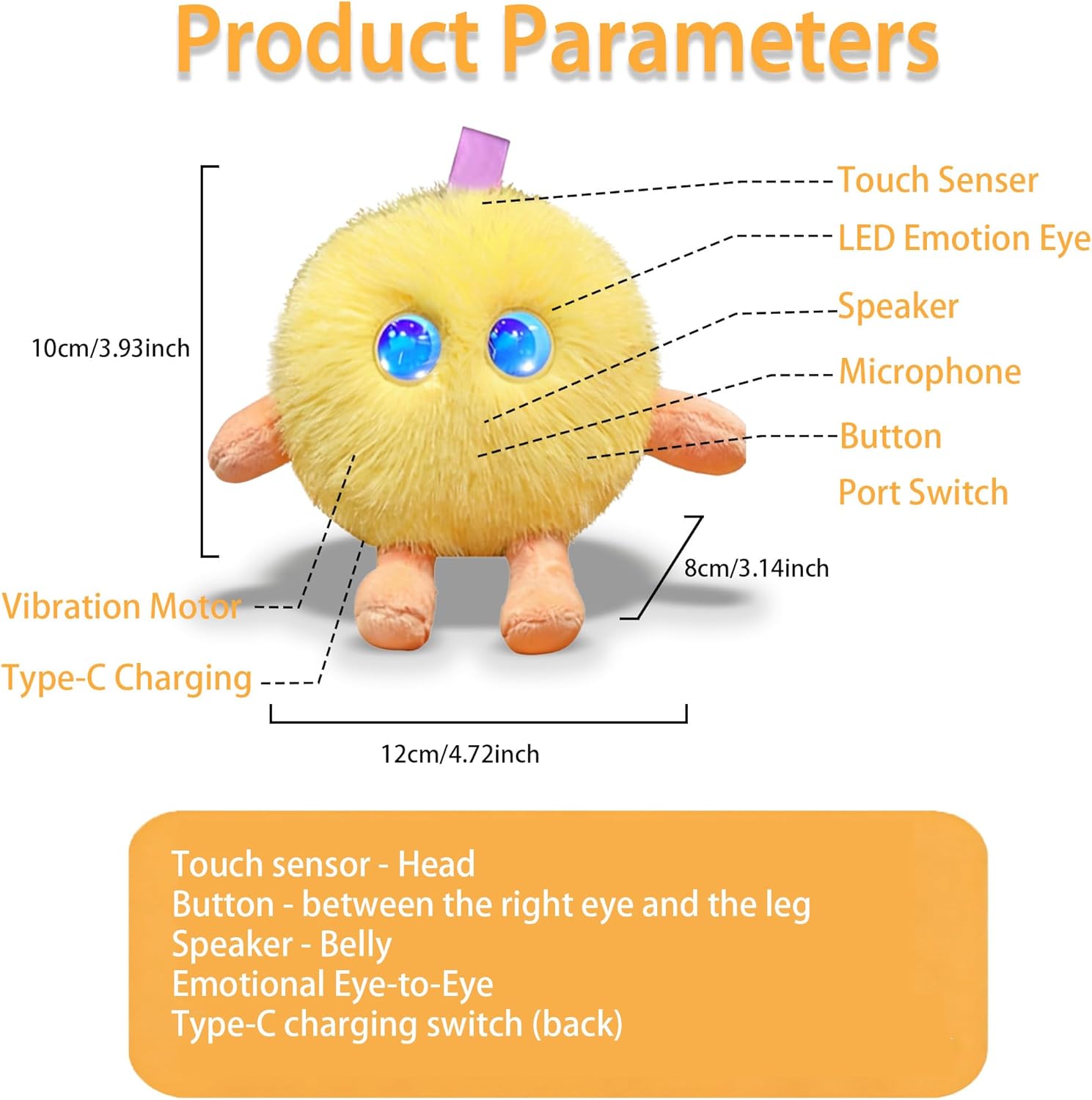 Product Parameters

Touch Senser
LED Emotion Eye
Speaker
Microphone
Button
Port Switch

10cm/3.93inch

8cm/3.14inch

Vibration Motor
Type-C Charging

12cm/4.72inch

Touch sensor - Head
Button - between the right eye and the leg
Speaker - Belly
Emotional Eye-to-Eye
Type-C charging switch (back)